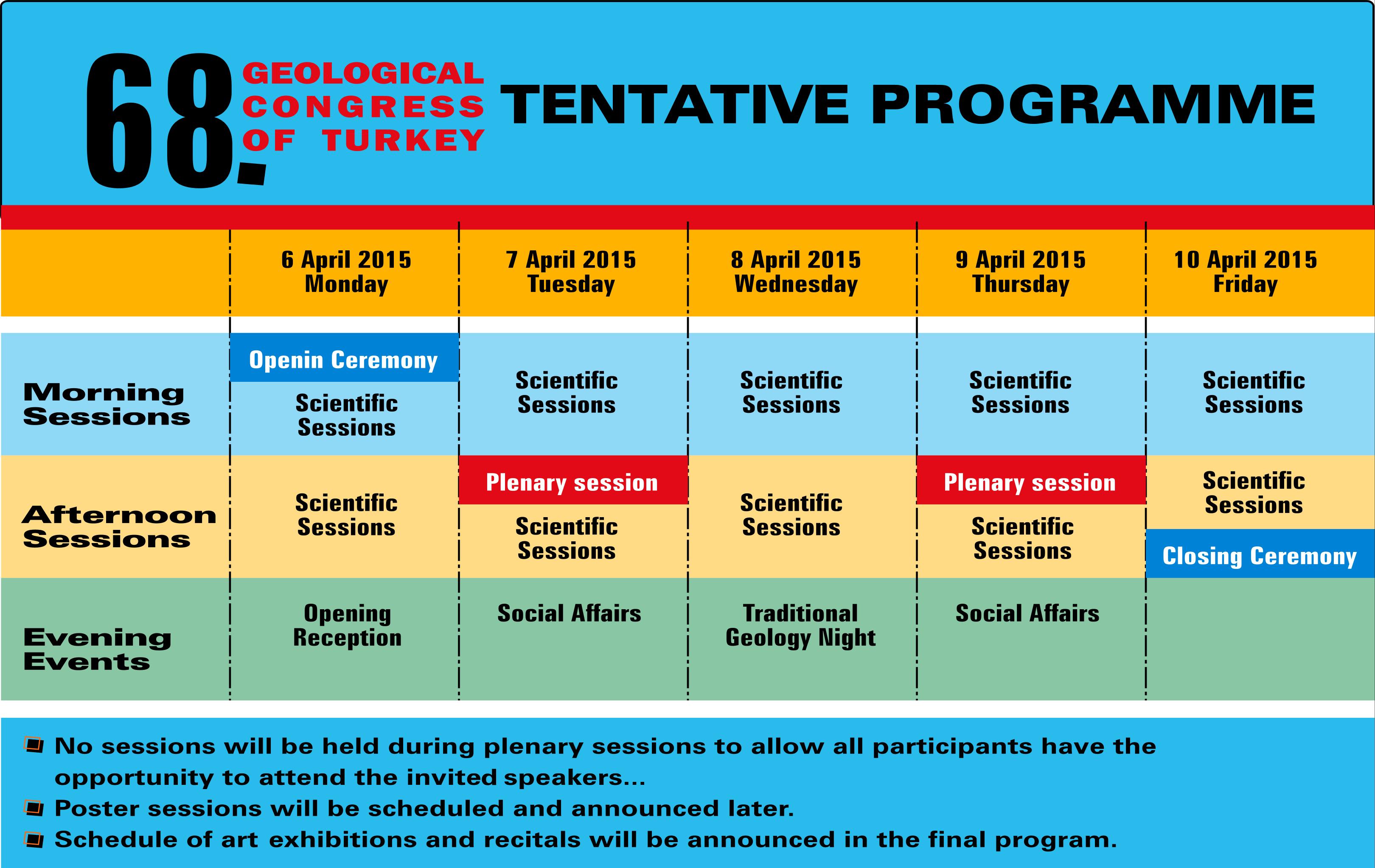 68. GEOLOGICAL CONGRESS OF TURKEY TENTATIVE PROGRAMME

| | 6 April 2015 Monday | 7 April 2015 Tuesday | 8 April 2015 Wednesday | 9 April 2015 Thursday | 10 April 2015 Friday |
|---|---|---|---|---|---|
| Morning Sessions | Openin Ceremony Scientific Sessions | Scientific Sessions | Scientific Sessions | Scientific Sessions | Scientific Sessions |
| Afternoon Sessions | Scientific Sessions | Plenary session Scientific Sessions | Scientific Sessions | Plenary session Scientific Sessions | Scientific Sessions Closing Ceremony |
| Evening Events | Opening Reception | Social Affairs | Traditional Geology Night | Social Affairs | |

No sessions will be held during plenary sessions to allow all participants have the opportunity to attend the invited speakers...
Poster sessions will be scheduled and announced later.
Schedule of art exhibitions and recitals will be announced in the final program.